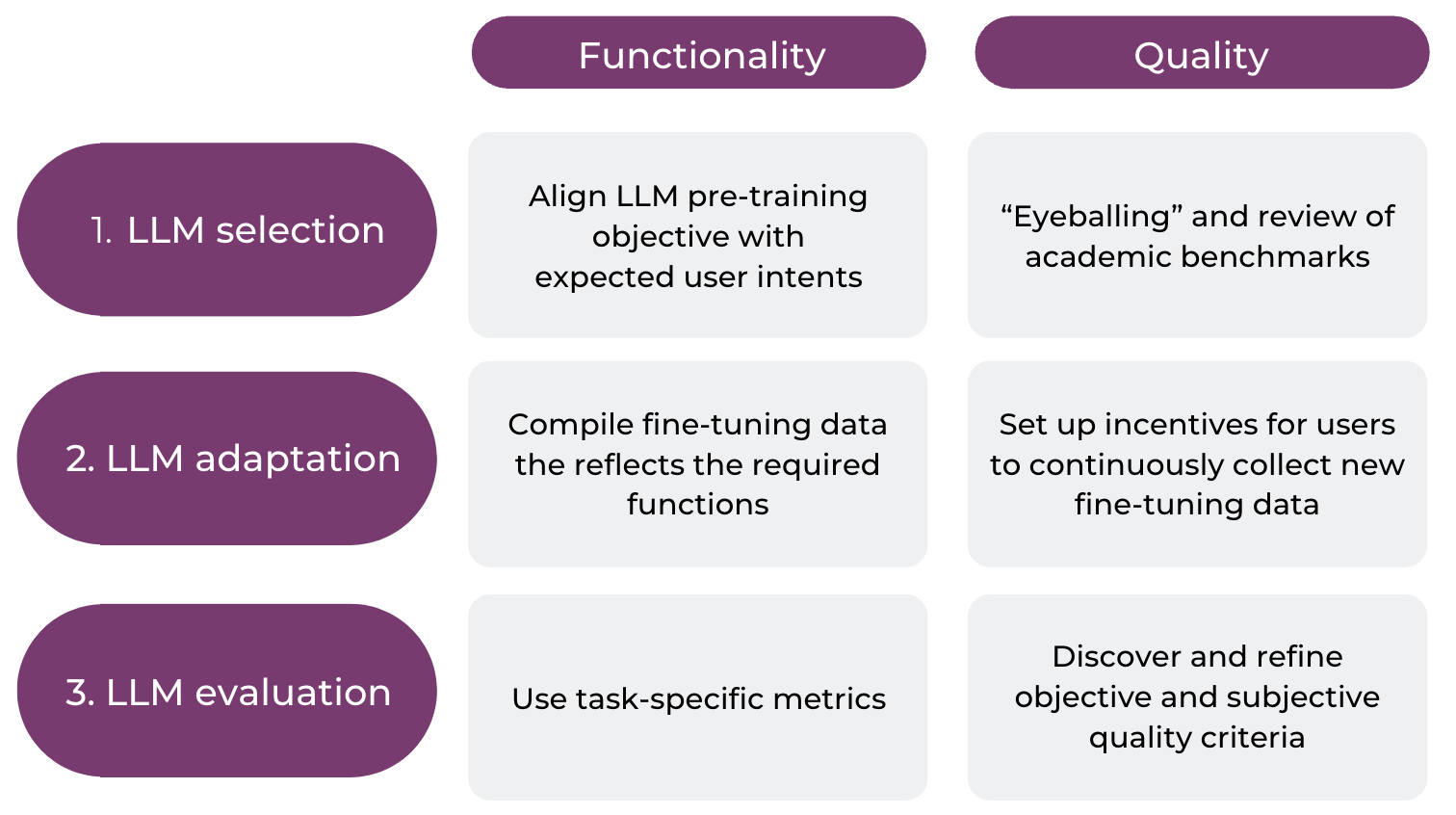 |  | Functionality | Quality |
|---|---|---|
| 1. LLM selection | Align LLM pre-training objective with expected user intents | “Eyeballing” and review of academic benchmarks |
| 2. LLM adaptation | Compile fine-tuning data the reflects the required functions | Set up incentives for users to continuously collect new fine-tuning data |
| 3. LLM evaluation | Use task-specific metrics | Discover and refine objective and subjective quality criteria |